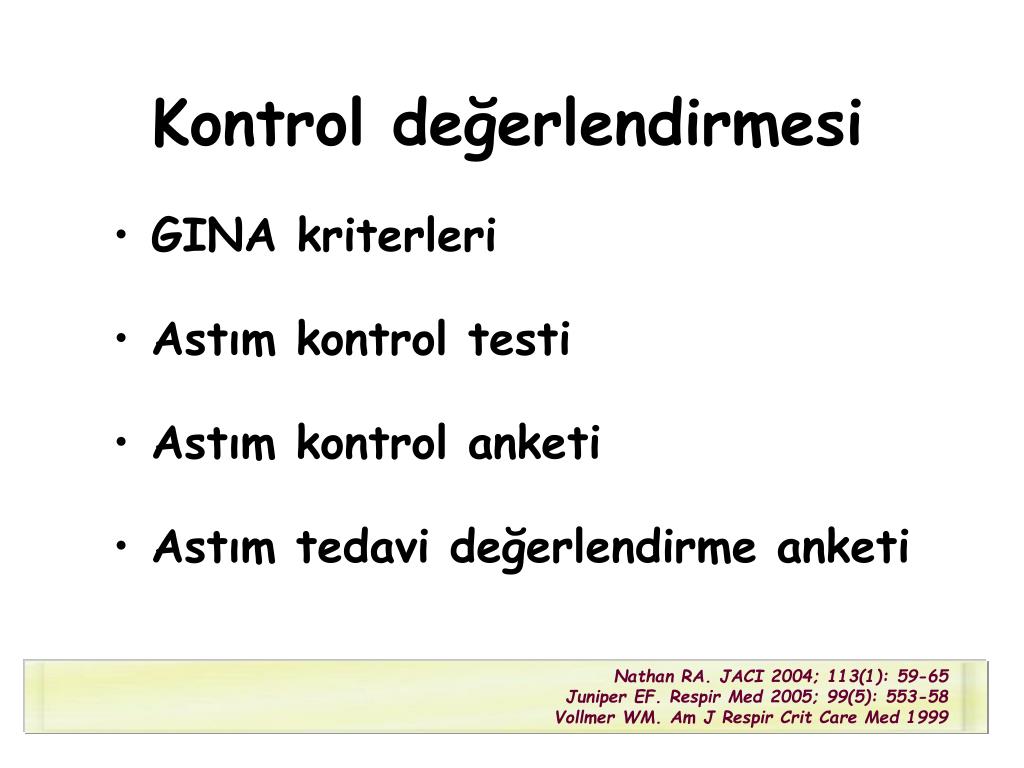 Kontrol değerlendirmesi

• GINA kriterleri

• Astım kontrol testi

• Astım kontrol anketi

• Astım tedavi değerlendirme anketi

Nathan RA. JACI 2004; 113(1): 59-65
Juniper EF. Respir Med 2005; 99(5): 553-58
Vollmer WM. Am J Respir Crit Care Med 1999